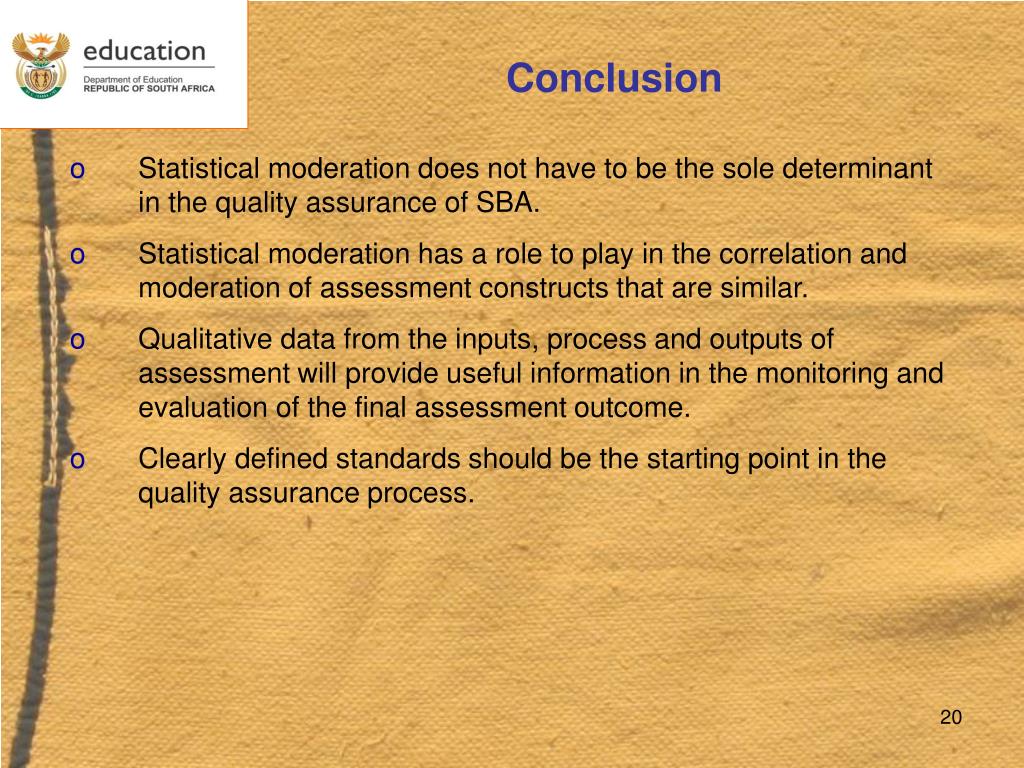 education
Department of Education
REPUBLIC OF SOUTH AFRICA

Conclusion

o Statistical moderation does not have to be the sole determinant in the quality assurance of SBA.

o Statistical moderation has a role to play in the correlation and moderation of assessment constructs that are similar.

o Qualitative data from the inputs, process and outputs of assessment will provide useful information in the monitoring and evaluation of the final assessment outcome.

o Clearly defined standards should be the starting point in the quality assurance process.

20